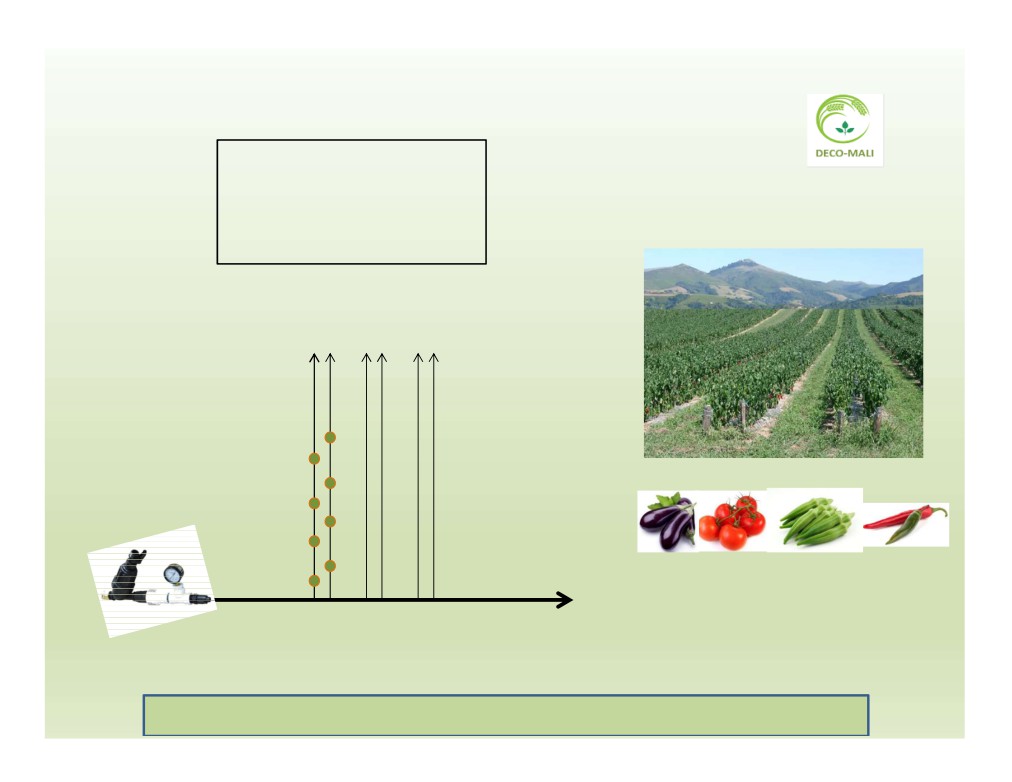 DECO-MALI